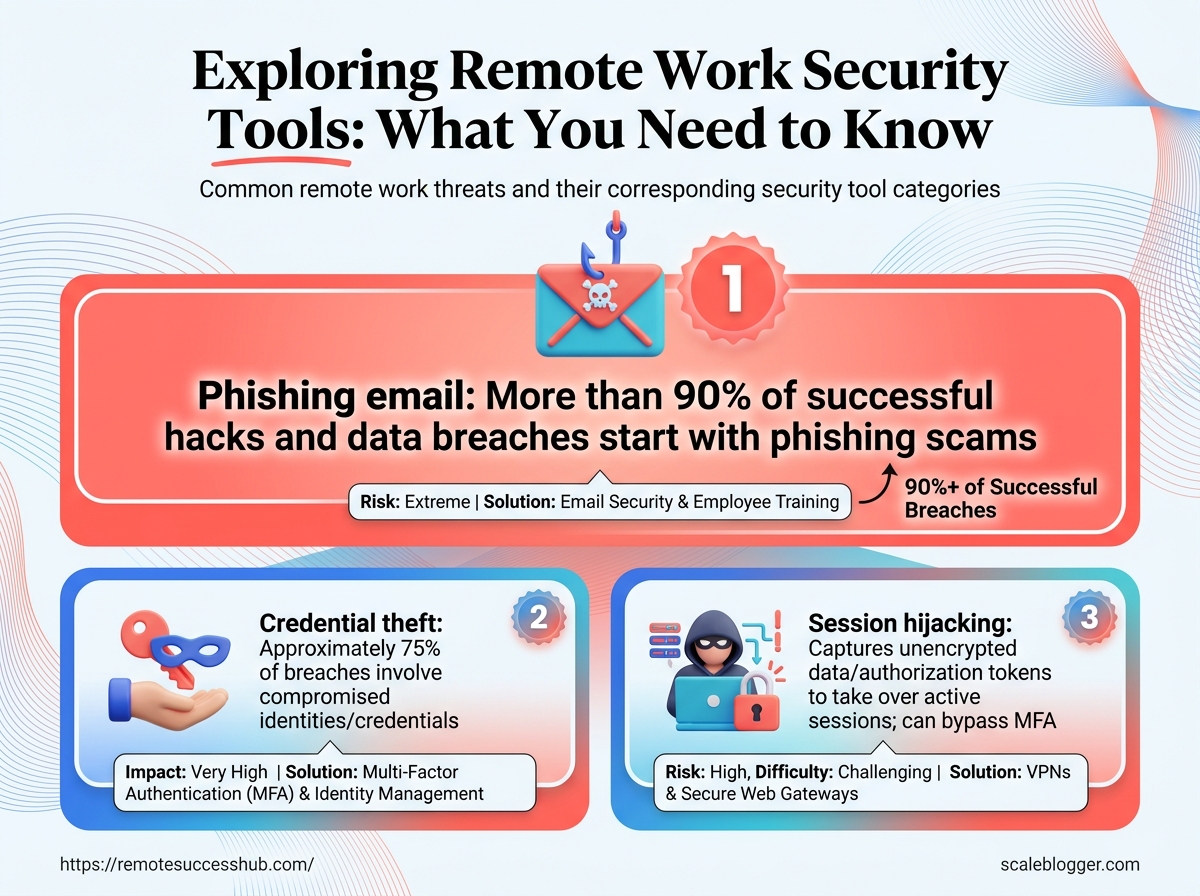 Exploring Remote Work Security Tools: What You Need to Know

Common remote work threats and their corresponding security tool categories

1

Phishing email: More than 90% of successful hacks and data breaches start with phishing scams

Risk: Extreme | Solution: Email Security & Employee Training

90%+ of Successful Breaches

2

Credential theft: Approximately 75% of breaches involve compromised identities/credentials

Impact: Very High | Solution: Multi-Factor Authentication (MFA) & Identity Management

3

Session hijacking: Captures unencrypted data/authorization tokens to take over active sessions; can bypass MFA

Risk: High, Difficulty: Challenging | Solution: VPNs & Secure Web Gateways

https://remotesuccesshub.com/

scaleblogger.com